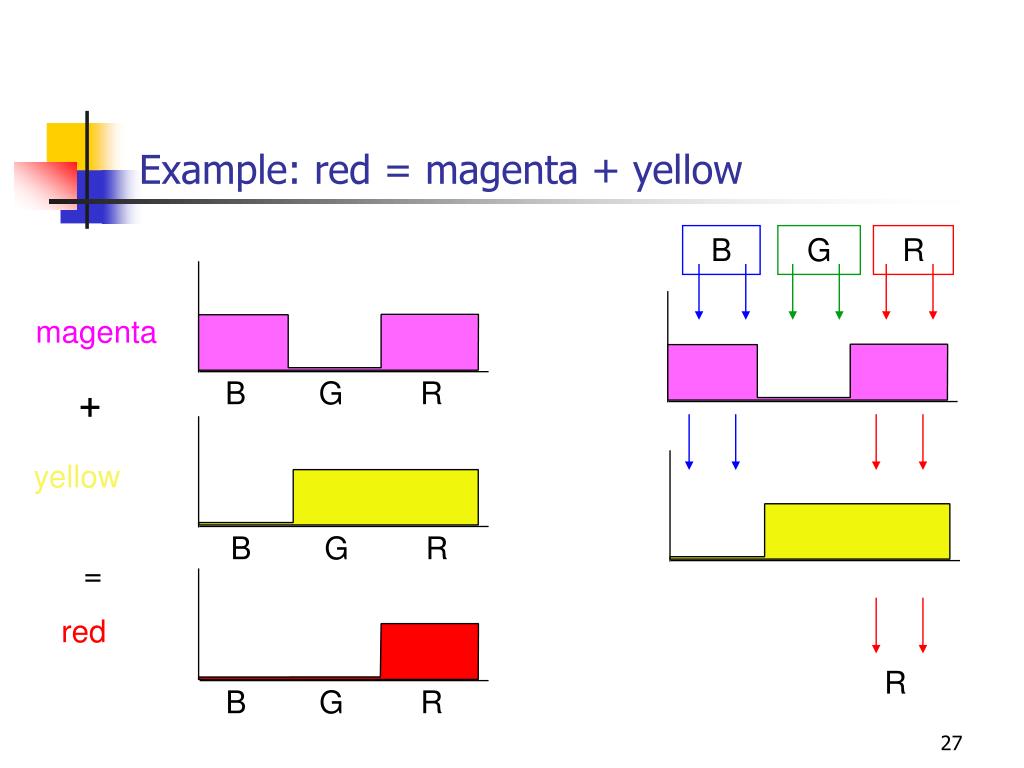 Example: red = magenta + yellow

magenta

B G R

+

yellow

B G R

=

red

B G R

B G R

R

27